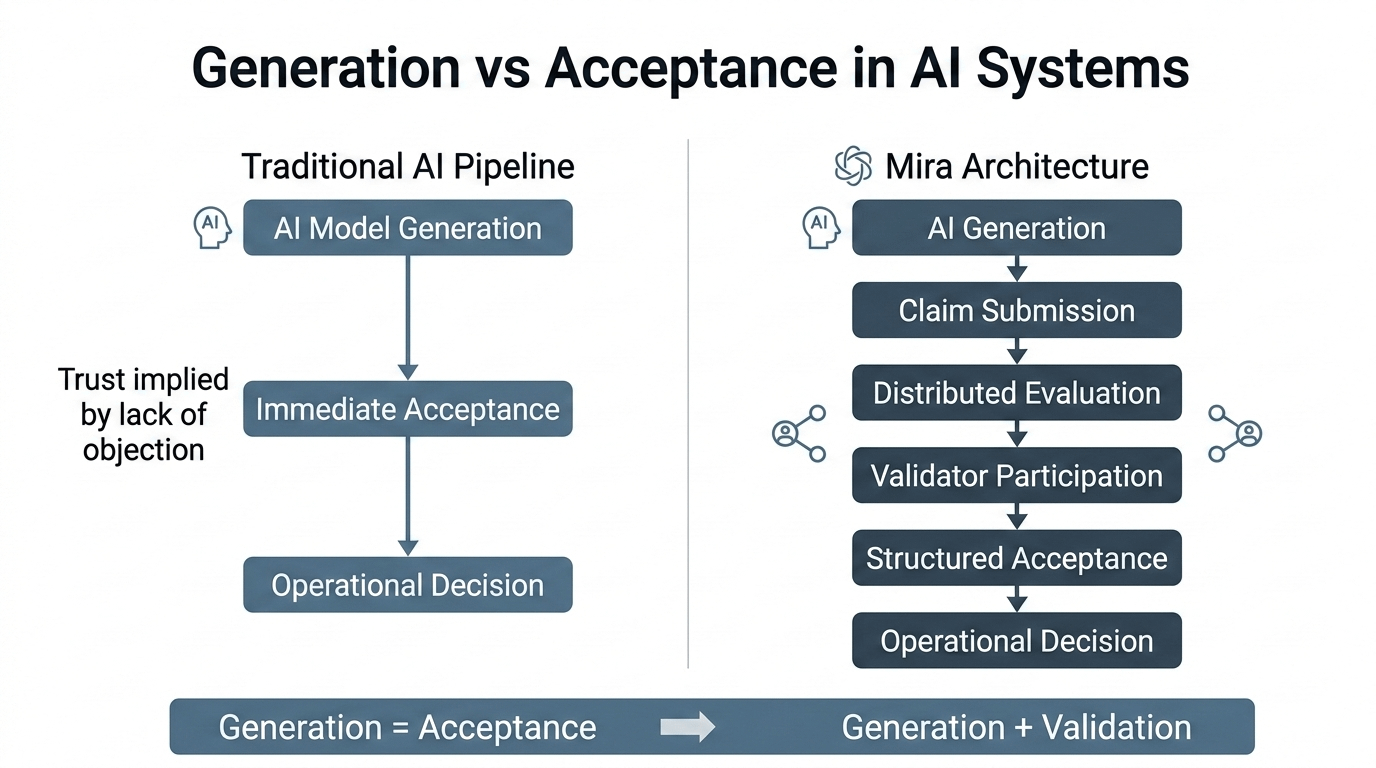 Generation vs Acceptance in AI Systems

Traditional AI Pipeline

AI

AI Model Generation

Trust implied by lack of objection

Immediate Acceptance

Operational Decision

Mira Architecture

AI

AI Generation

Claim Submission

Distributed Evaluation

Validator Participation

Structured Acceptance

Operational Decision

Generation = Acceptance

Generation + Validation